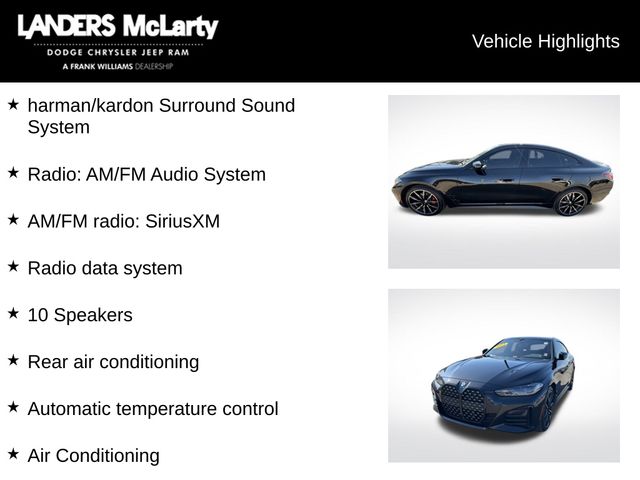 LANDERS McLarty
DODGE CHRYSLER JEEP RAM
A FRANK WILLIAMS DEALERSHIP

Vehicle Highlights

★ harman/kardon Surround Sound System

★ Radio: AM/FM Audio System

★ AM/FM radio: SiriusXM

★ Radio data system

★ 10 Speakers

★ Rear air conditioning

★ Automatic temperature control

★ Air Conditioning